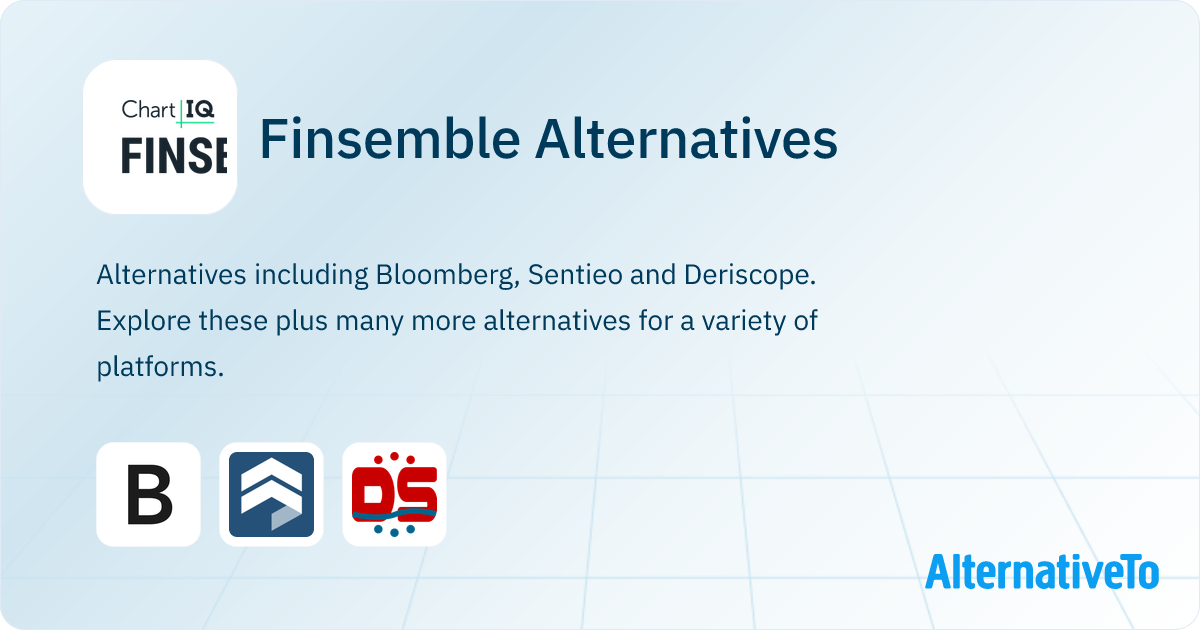 Chart IQ
FINSE

Finsemble Alternatives

Alternatives including Bloomberg, Sentieo and Deriscope. Explore these plus many more alternatives for a variety of platforms.

B

DS

AlternativeTo